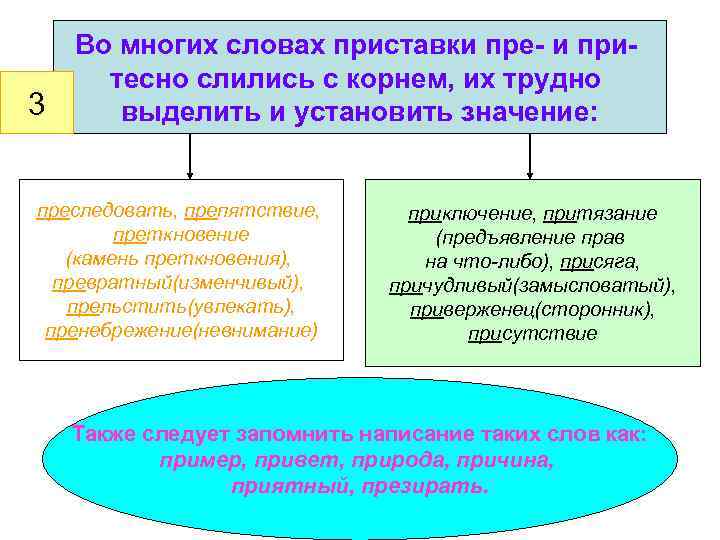 3

Во многих словах приставки пре- и при- тесно слились с корнем, их трудно выделить и установить значение:

преследовать, препятствие, преткновение (камень преткновения), превратный(изменчивый), прельстить(увлекать), пренебрежение(невнимание)

приключение, притязание (предъявление прав на что-либо), присяга, причудливый(замысловатый), приверженец(сторонник), присутствие

Также следует запомнить написание таких слов как: пример, привет, природа, причина, приятный, презирать.